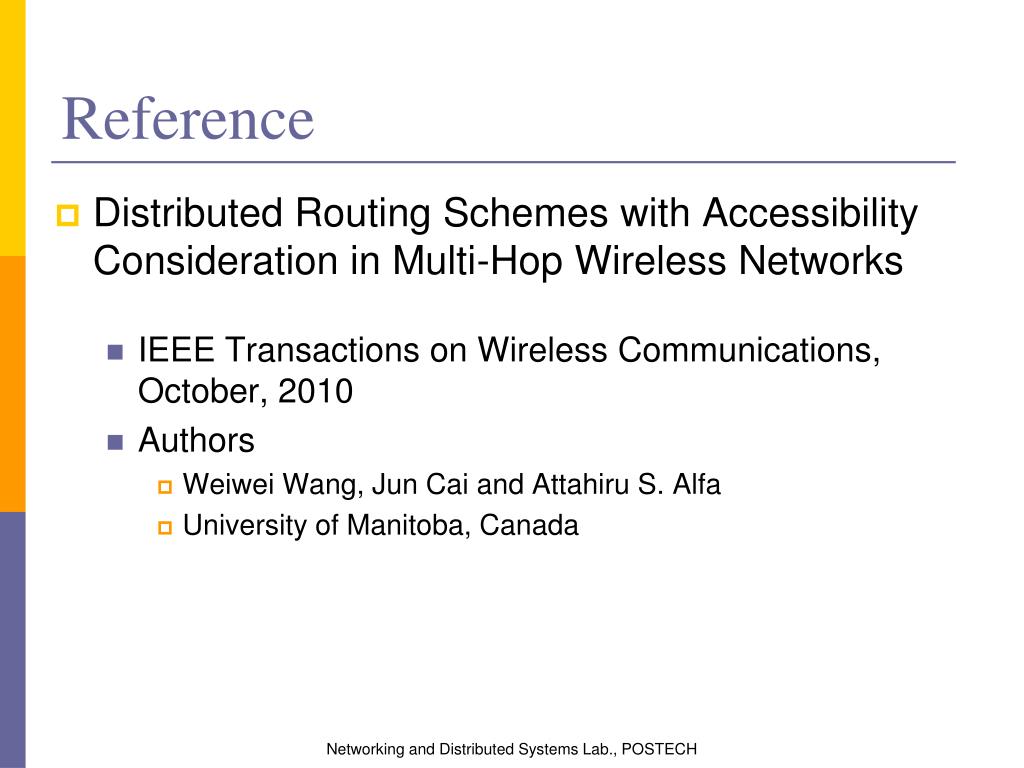 Reference

Distributed Routing Schemes with Accessibility Consideration in Multi-Hop Wireless Networks

IEEE Transactions on Wireless Communications, October, 2010

Authors

Weiwei Wang, Jun Cai and Attahiru S. Alfa

University of Manitoba, Canada

Networking and Distributed Systems Lab., POSTECH